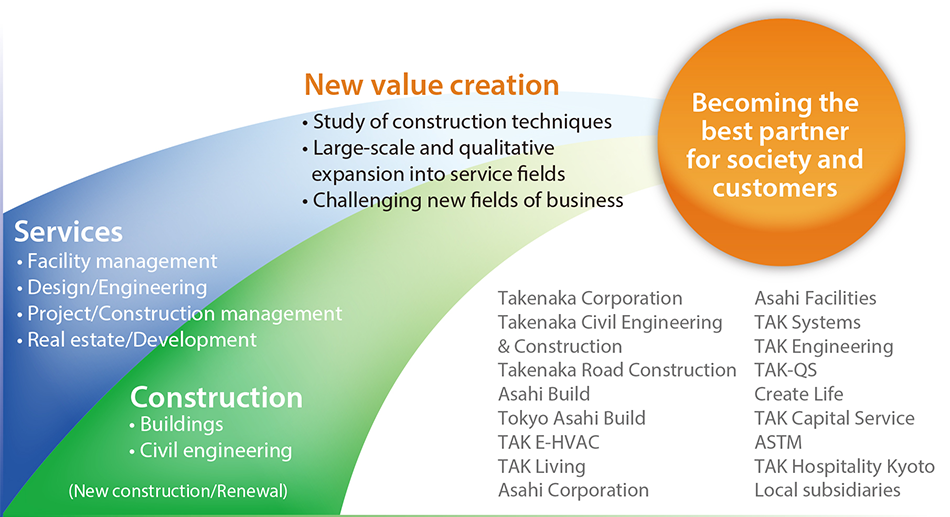 New value creation
• Study of construction techniques
• Large-scale and qualitative expansion into service fields
• Challenging new fields of business

Becoming the best partner for society and customers

Services
• Facility management
• Design/Engineering
• Project/Construction management
• Real estate/Development

Construction
• Buildings
• Civil engineering
(New construction/Renewal)

Takenaka Corporation
Takenaka Civil Engineering & Construction
Takenaka Road Construction
Asahi Build
Tokyo Asahi Build
TAK E-HVAC
TAK Living
Asahi Corporation

Asahi Facilities
TAK Systems
TAK Engineering
TAK-QS
Create Life
TAK Capital Service
ASTM
TAK Hospitality Kyoto
Local subsidiaries